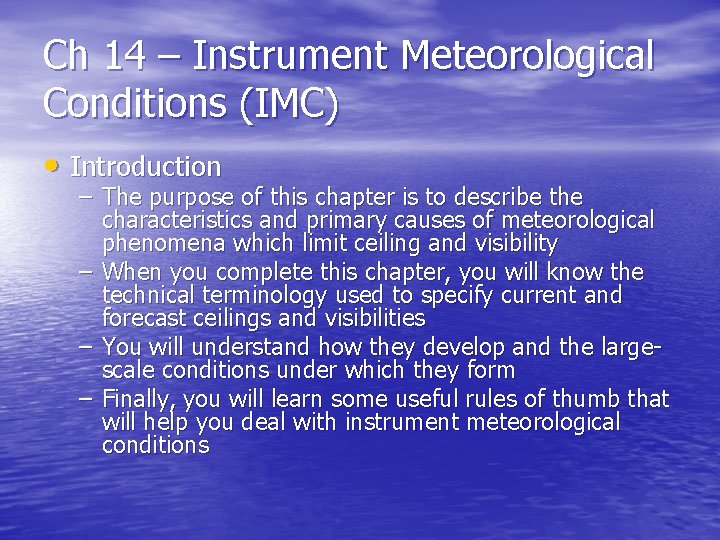 Ch 14 – Instrument Meteorological Conditions (IMC)

• Introduction
– The purpose of this chapter is to describe the characteristics and primary causes of meteorological phenomena which limit ceiling and visibility
– When you complete this chapter, you will know the technical terminology used to specify current and forecast ceilings and visibilities
– You will understand how they develop and the large-scale conditions under which they form
– Finally, you will learn some useful rules of thumb that will help you deal with instrument meteorological conditions